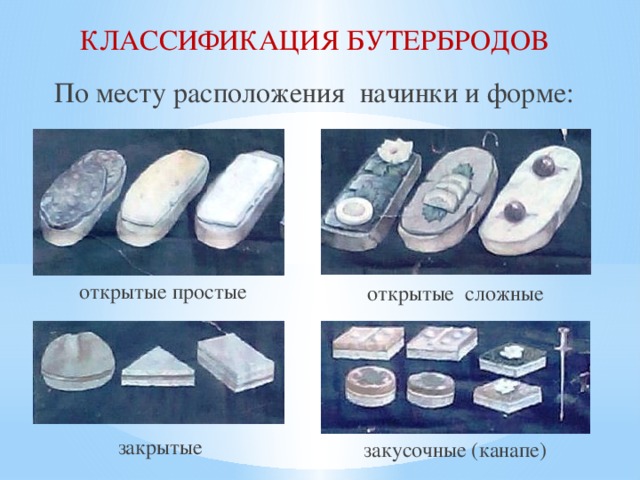 КЛАССИФИКАЦИЯ БУТЕРБРОДОВ

По месту расположения начинки и форме:

открытые простые

открытые сложные

закрытые

закусочные (канапе)